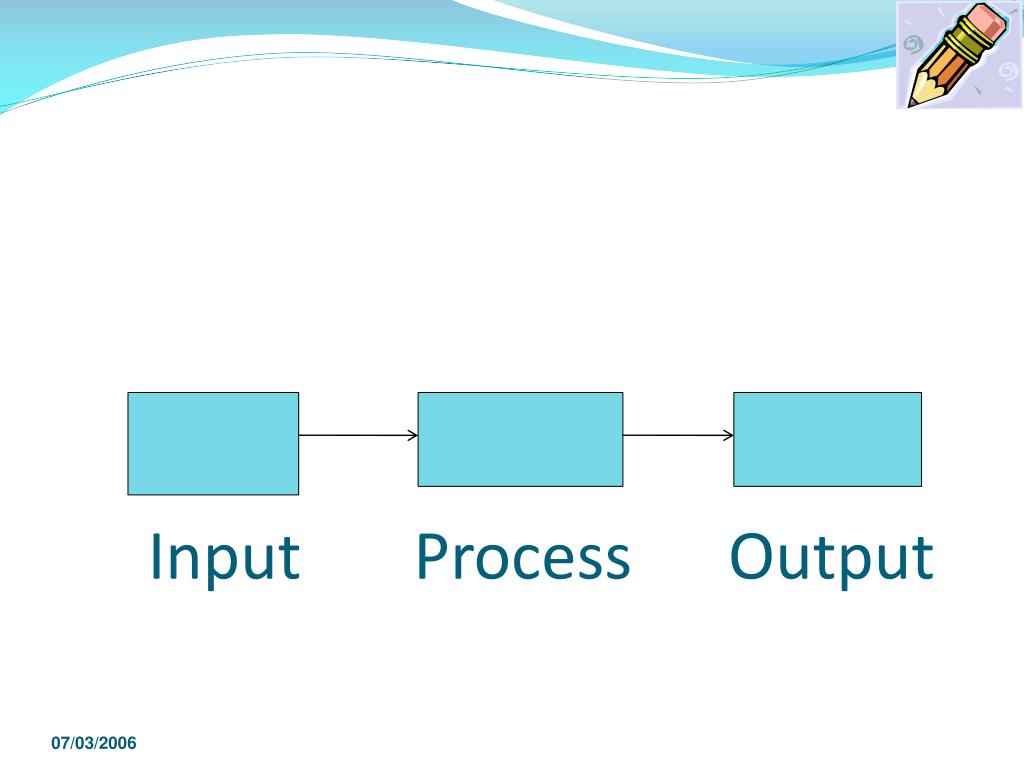 Input Process Output

07/03/2006